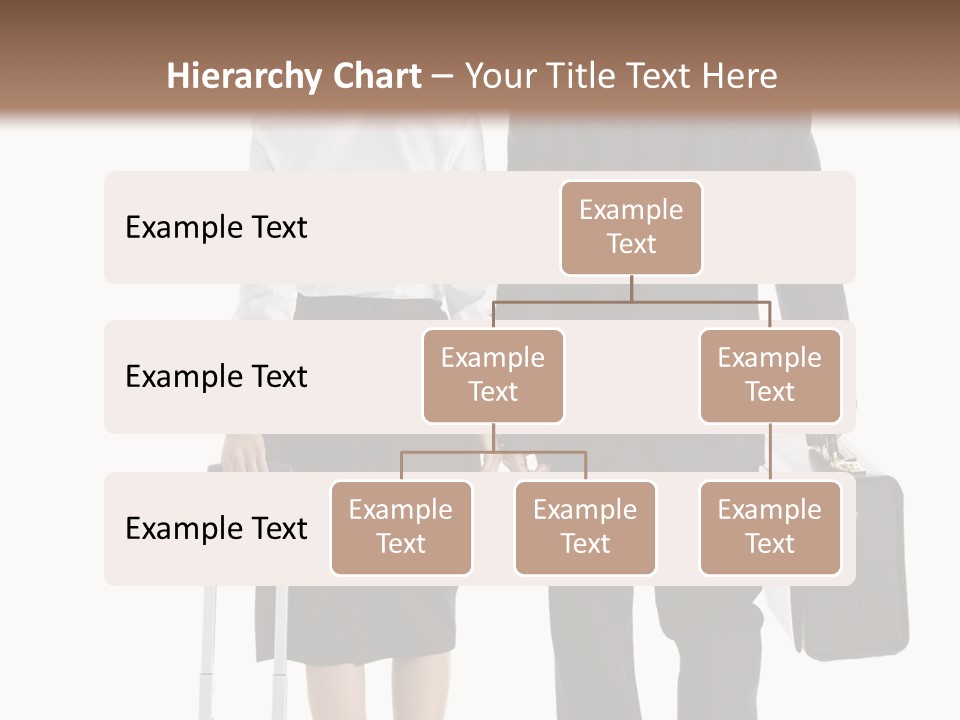 Hierarchy Chart – Your Title Text Here

Example Text

Example Text

Example Text

Example Text

Example Text

Example Text

Example Text

Example Text

Example Text